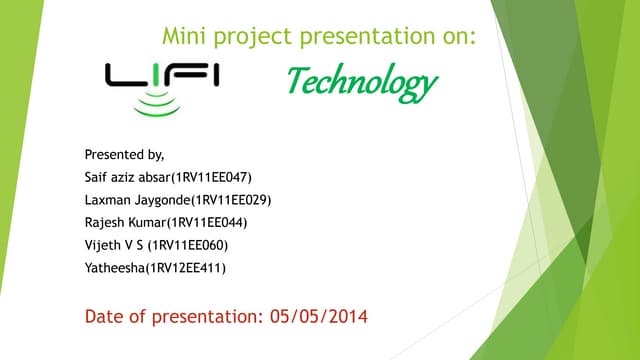 Mini project presentation on:

LIFI Technology

Presented by,
Saif aziz absar(1RV11EE047)
Laxman Jaygonde(1RV11EE029)
Rajesh Kumar(1RV11EE044)
Vijeth V S (1RV11EE060)
Yatheesha(1RV12EE411)

Date of presentation: 05/05/2014